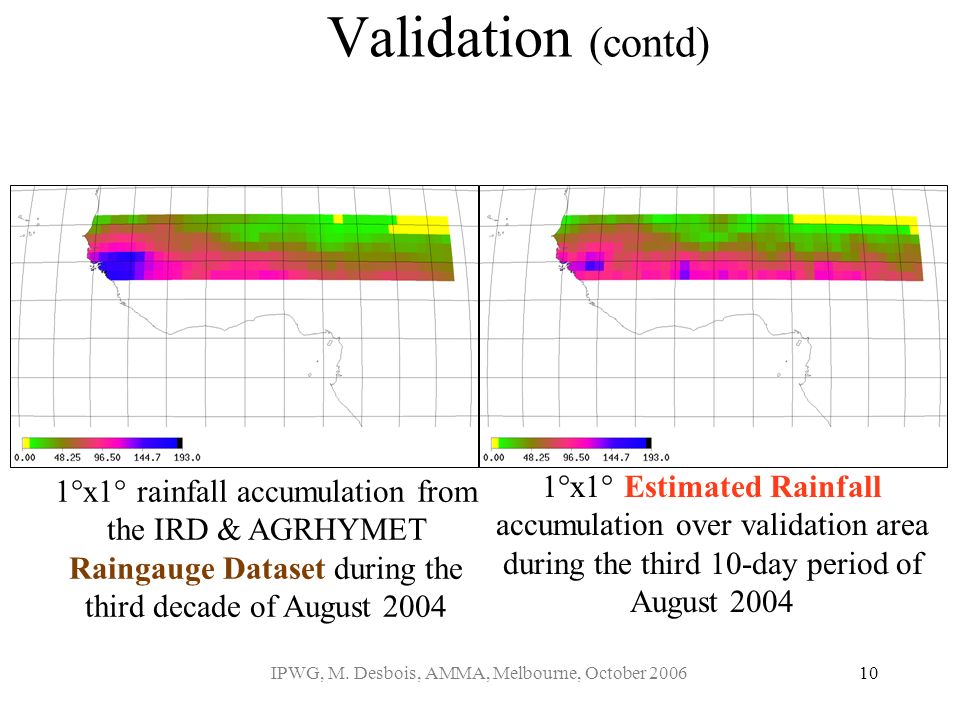 Validation (contd)

0.00 48.25 96.50 144.7 193.0

0.00 48.25 96.50 144.7 193.0

1°x1° rainfall accumulation from the IRD & AGRHYMET Raingauge Dataset during the third decade of August 2004

1°x1° Estimated Rainfall accumulation over validation area during the third 10-day period of August 2004

IPWG, M. Desbois, AMMA, Melbourne, October 2006

10